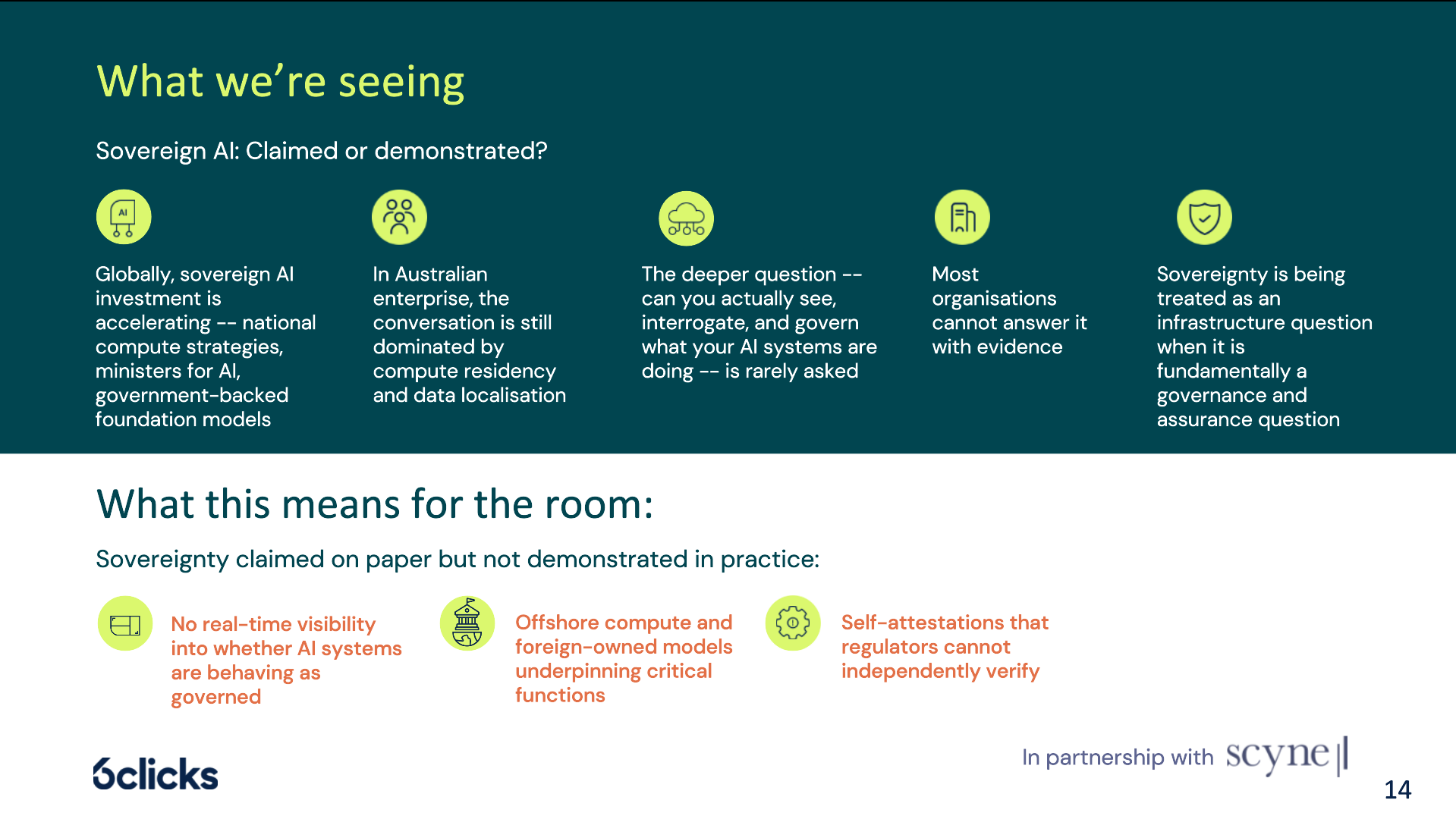 What we're seeing

Sovereign AI: Claimed or demonstrated?

AI

Globally, sovereign AI investment is accelerating -- national compute strategies, ministers for AI, government-backed foundation models

In Australian enterprise, the conversation is still dominated by compute residency and data localisation

The deeper question -- can you actually see, interrogate, and govern what your AI systems are doing -- is rarely asked

Most organisations cannot answer it with evidence

Sovereignty is being treated as an infrastructure question when it is fundamentally a governance and assurance question

What this means for the room:

Sovereignty claimed on paper but not demonstrated in practice:

No real-time visibility into whether AI systems are behaving as governed

Offshore compute and foreign-owned models underpinning critical functions

Self-attestations that regulators cannot independently verify

6clicks

In partnership with scyne

14